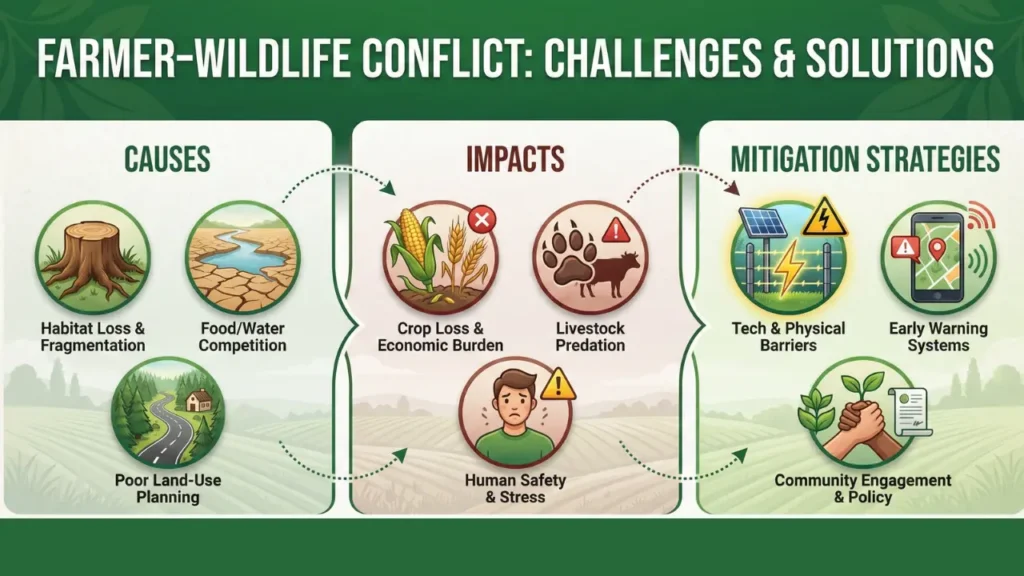 FARMER-WILDLIFE CONFLICT: CHALLENGES & SOLUTIONS

CAUSES

Habitat Loss & Fragmentation

Food/Water Competition

Poor Land-Use Planning

IMPACTS

Crop Loss & Economic Burden

Livestock Predation

Human Safety & Stress

MITIGATION STRATEGIES

Tech & Physical Barriers

Early Warning Systems

Community Engagement & Policy